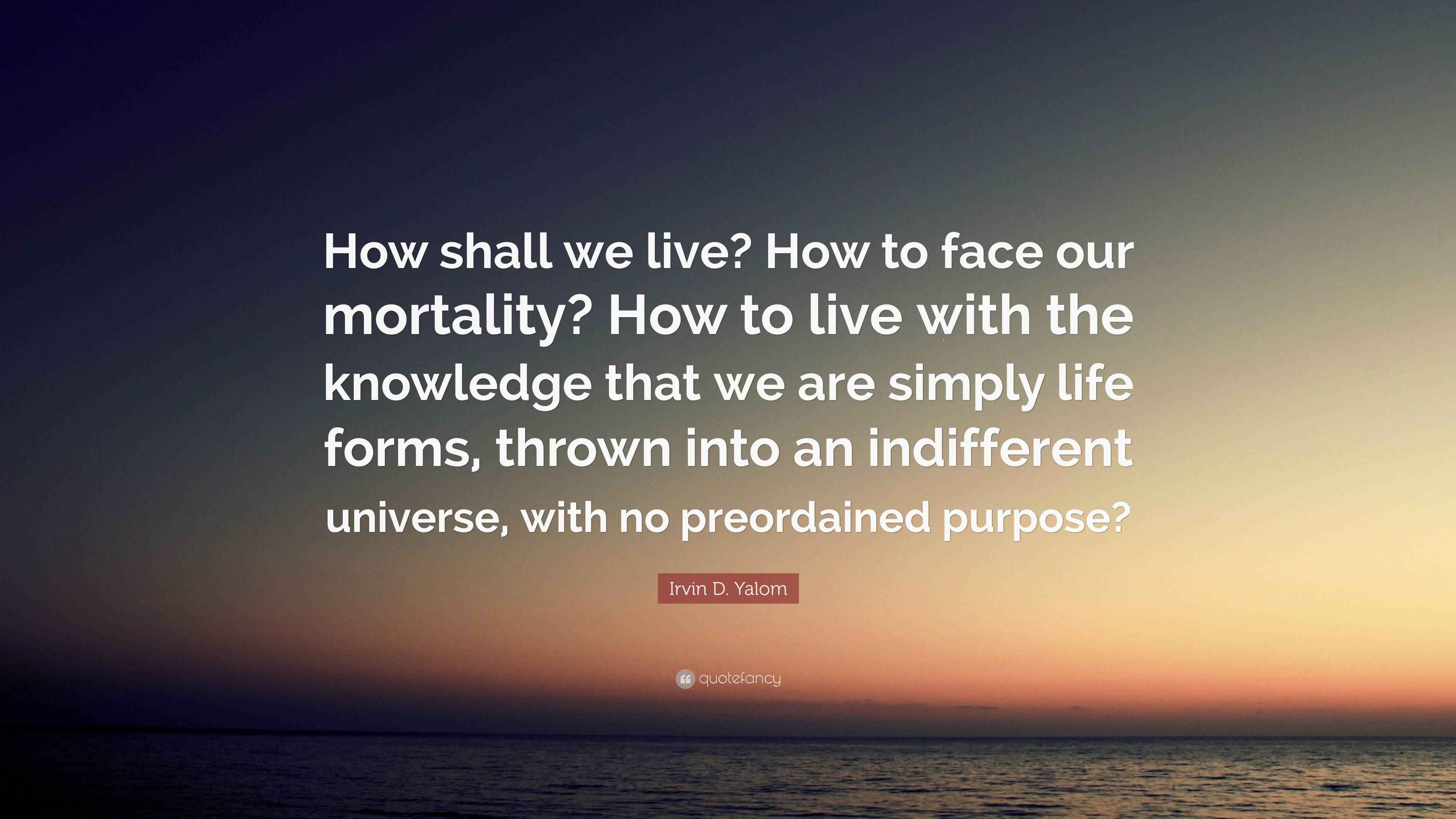 How shall we live? How to face our mortality? How to live with the knowledge that we are simply life forms, thrown into an indifferent universe, with no preordained purpose?

Irvin D. Yalom

quotefancy